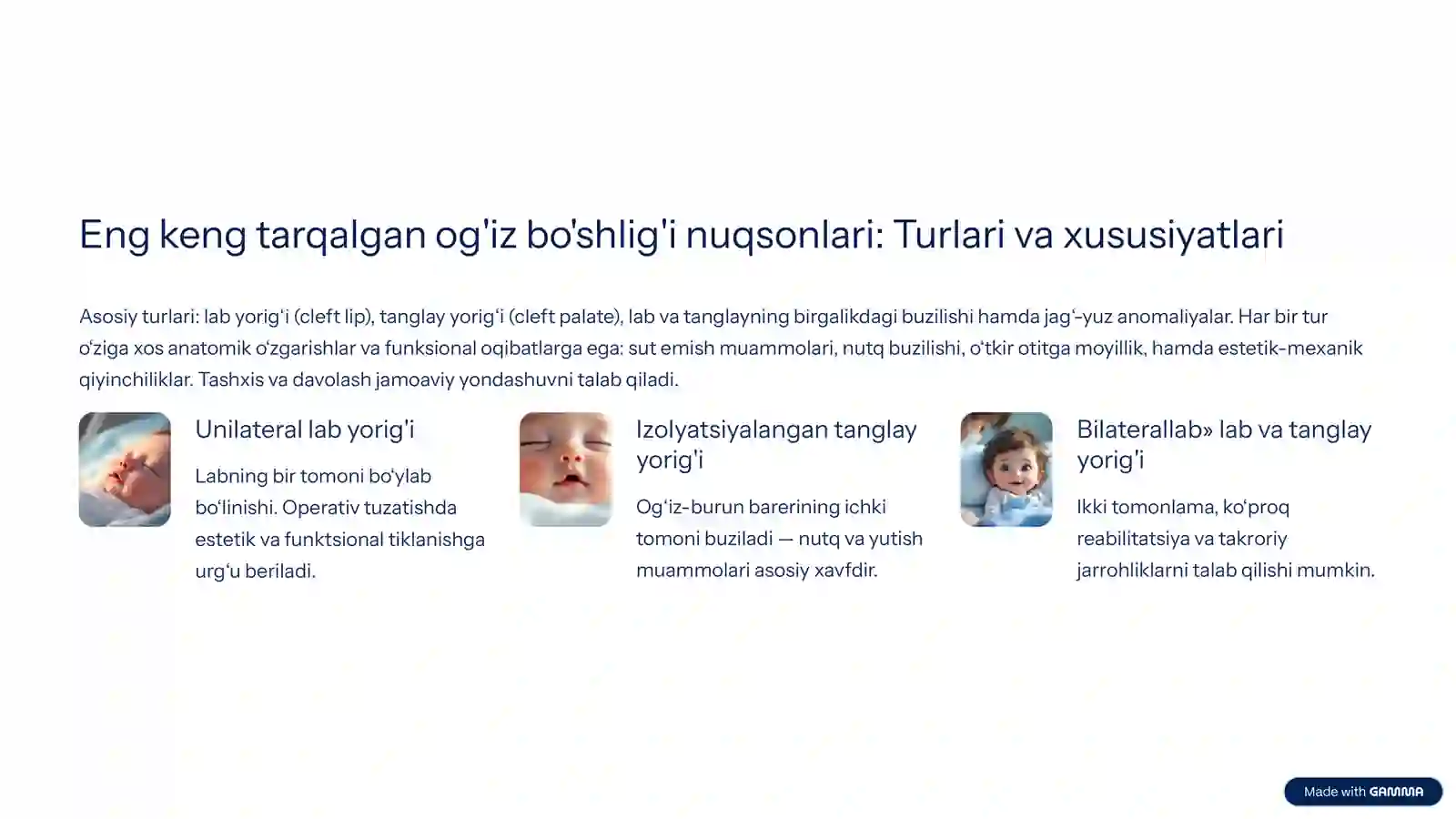 Eng keng tarqalgan og'iz bo'shlig'i nuqsonlari: Turlari va xususiyatlari

Asosiy turlari: lab yorig‘i (cleft lip), tanglay yorig‘i (cleft palate), lab va tanglayning birgalikdagi buzilishi hamda jag‘-yuz anomaliyalar. Har bir tur o‘ziga xos anatomik o‘zgarishlar va funksional oqibatlarga ega: sut emish muammolari, nutq buzilishi, o‘tkir otitga moyillik, hamda estetik-mexanik qiyinchiliklar. Tashxis va davolash jamoaviy yondashuvni talab qiladi.

Unilateral lab yorig'i

Labning bir tomoni bo‘ylab bo‘linishi. Operativ tuzatishda estetik va funktsional tiklanishga urg‘u beriladi.

Izolyatsiyalangan tanglay yorig'i

Og‘iz-burun barerining ichki tomoni buziladi — nutq va yutish muammolari asosiy xavfdir.

Bilaterallab» lab va tanglay yorig'i

Ikki tomonlama, ko‘proq reabilitatsiya va takroriy jarrohliklarni talab qilishi mumkin.

Made with GAMMA